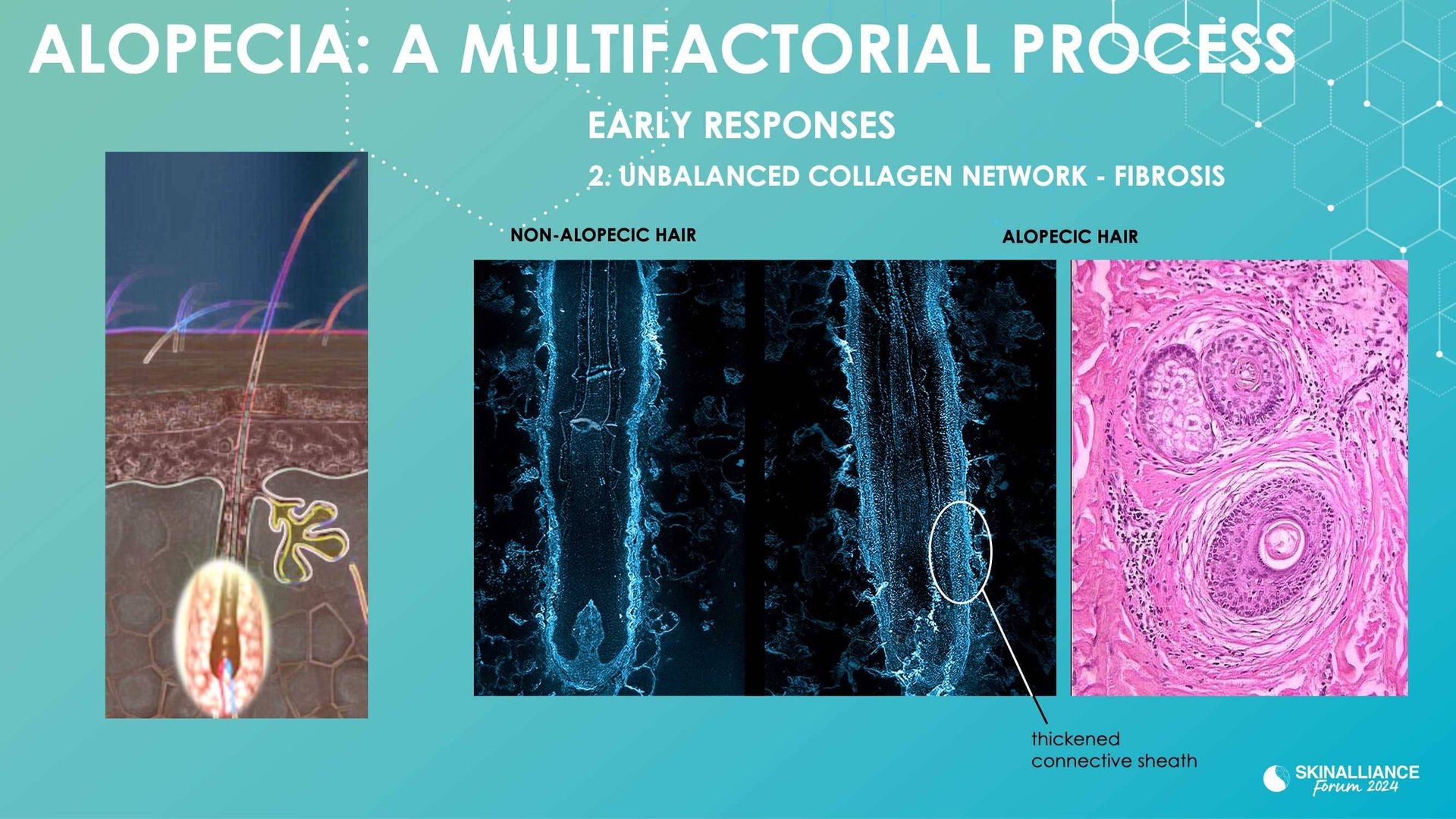 ALOPECIA: A MULTIFACTORIAL PROCESS

EARLY RESPONSES

2. UNBALANCED COLLAGEN NETWORK - FIBROSIS

NON-ALOPECIC HAIR

ALOPECIC HAIR

thickened connective sheath

SKINALLIANCE Forum 2024